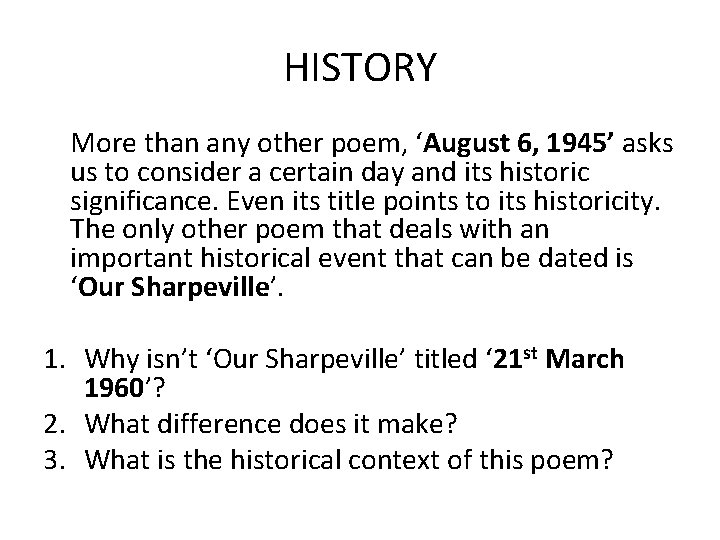 HISTORY

More than any other poem, ‘August 6, 1945’ asks us to consider a certain day and its historic significance. Even its title points to its historicity. The only other poem that deals with an important historical event that can be dated is ‘Our Sharpeville’.

1. Why isn’t ‘Our Sharpeville’ titled ‘21$^{st}$ March 1960’?
2. What difference does it make?
3. What is the historical context of this poem?